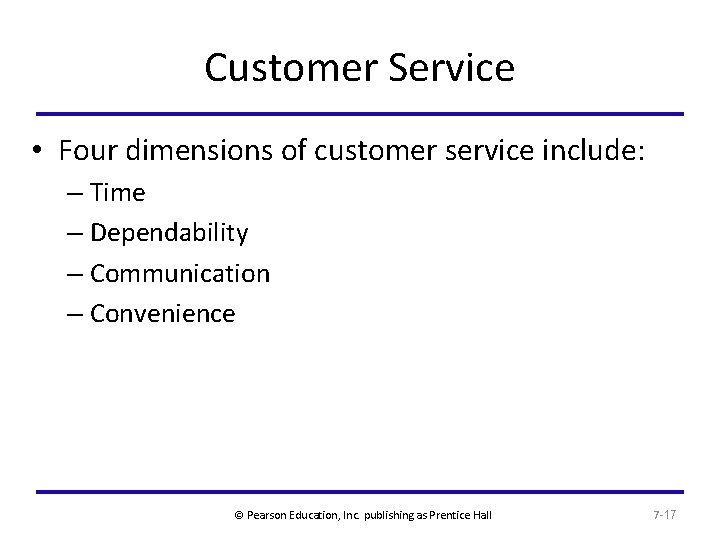 Customer Service

• Four dimensions of customer service include:
– Time
– Dependability
– Communication
– Convenience

© Pearson Education, Inc. publishing as Prentice Hall

7-17